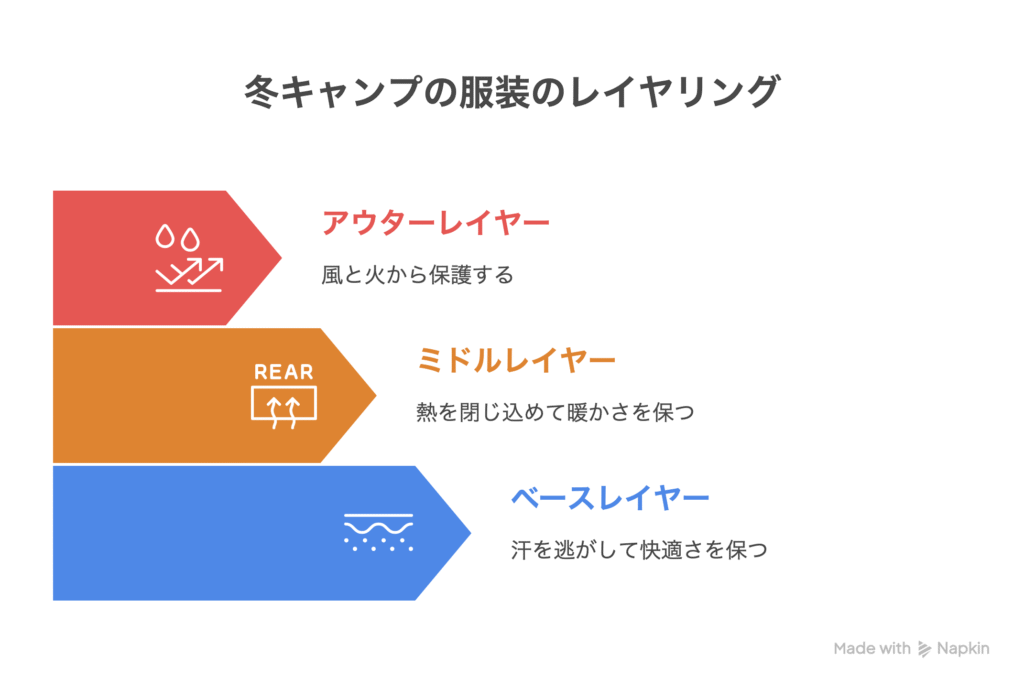 冬キャンプの服装のレイヤリング

アウターレイヤー

風と火から保護する

REAR

ミドルレイヤー

熱を閉じ込めて暖かさを保つ

ベースレイヤー

汗を逃がして快適さを保つ

Made with Napkin